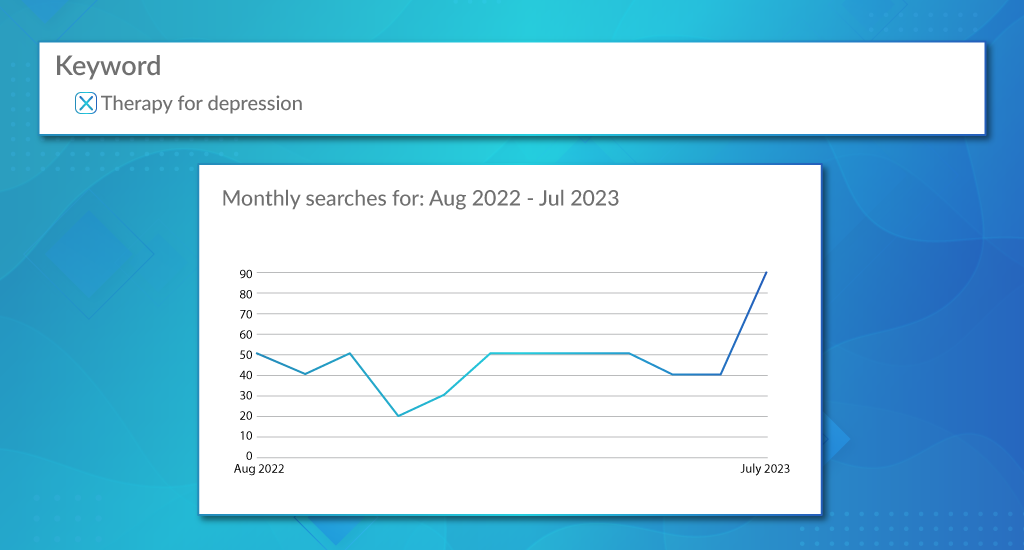 Keyword

Therapy for depression

Monthly searches for: Aug 2022 - Jul 2023

90
80
70
60
50
40
30
20
10
0

Aug 2022

July 2023